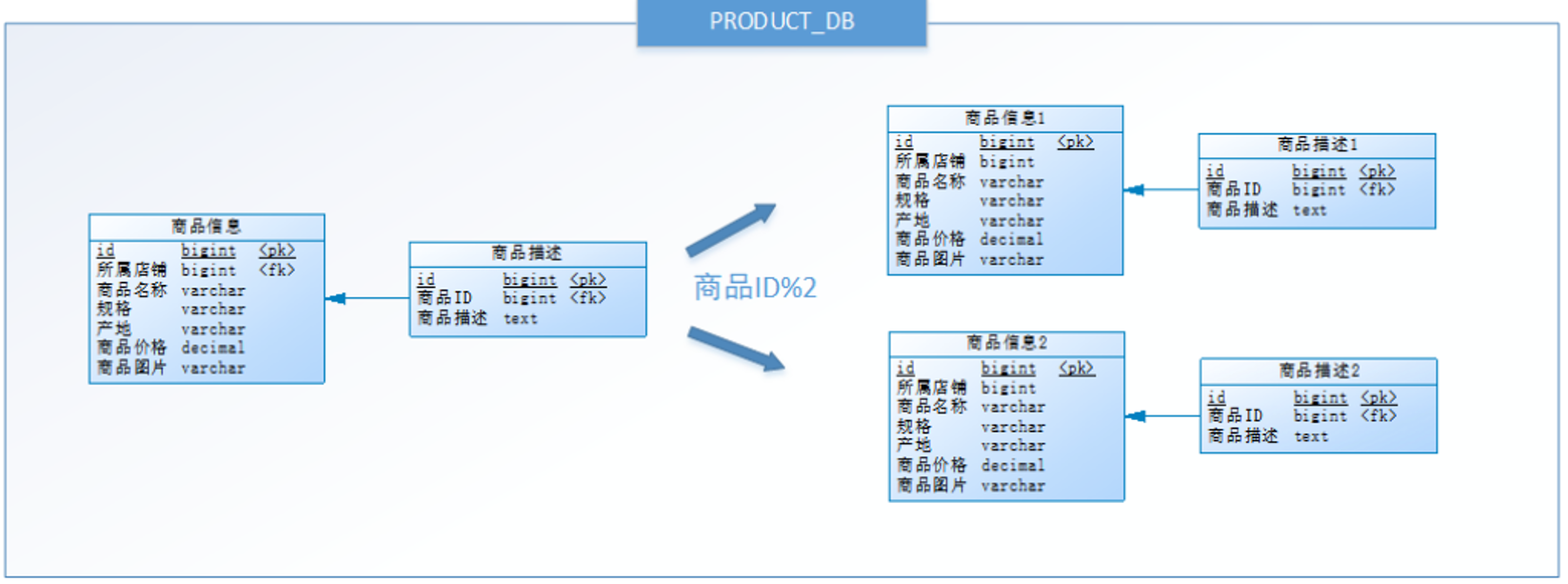 PRODUCT_DB

商品信息

| id | bigint | <pk> |
|---|---|---|
| 所属店铺 | bigint | <fk> |
| 商品名称 | varchar | |
| 规格 | varchar | |
| 产地 | varchar | |
| 商品价格 | decimal | |
| 商品图片 | varchar | |

商品描述

| id | bigint | <pk> |
|---|---|---|
| 商品ID | bigint | <fk> |
| 商品描述 | text | |

商品ID%2

商品信息1

| id | bigint | <pk> |
|---|---|---|
| 所属店铺 | bigint | |
| 商品名称 | varchar | |
| 规格 | varchar | |
| 产地 | varchar | |
| 商品价格 | decimal | |
| 商品图片 | varchar | |

商品描述1

| id | bigint | <pk> |
|---|---|---|
| 商品ID | bigint | <fk> |
| 商品描述 | text | |

商品信息2

| id | bigint | <pk> |
|---|---|---|
| 所属店铺 | bigint | |
| 商品名称 | varchar | |
| 规格 | varchar | |
| 产地 | varchar | |
| 商品价格 | decimal | |
| 商品图片 | varchar | |

商品描述2

| id | bigint | <pk> |
|---|---|---|
| 商品ID | bigint | <fk> |
| 商品描述 | text | |